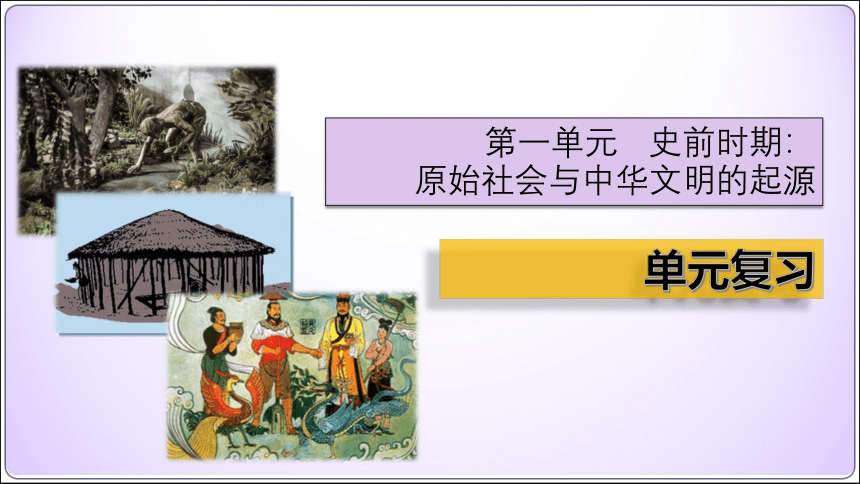 第一单元　史前时期:
原始社会与中华文明的起源

单元复习